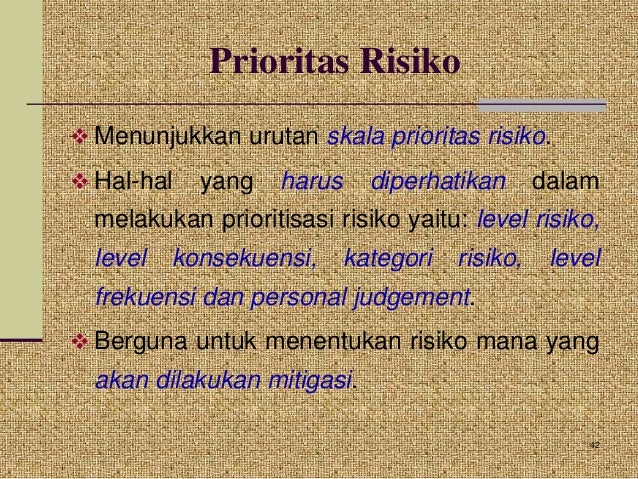 Prioritas Risiko

❖ Menunjukkan urutan skala prioritas risiko.

❖ Hal-hal yang harus diperhatikan dalam melakukan prioritisasi risiko yaitu: level risiko, level konsekuensi, kategori risiko, level frekuensi dan personal judgement.

❖ Berguna untuk menentukan risiko mana yang akan dilakukan mitigasi.

42